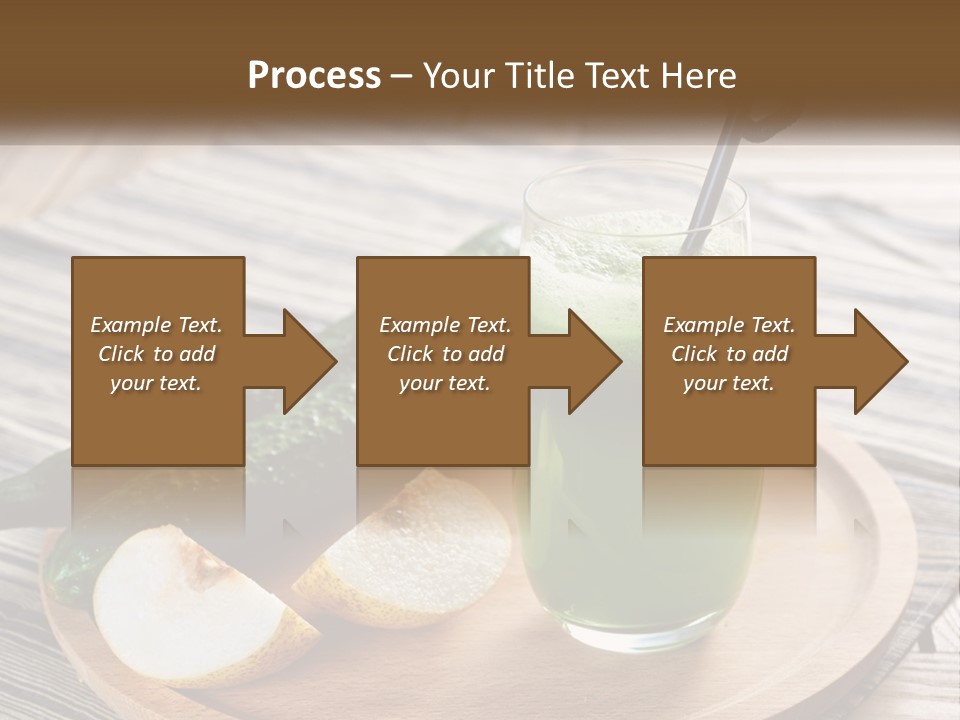 Process – Your Title Text Here

Example Text. Click to add your text.

Example Text. Click to add your text.

Example Text. Click to add your text.